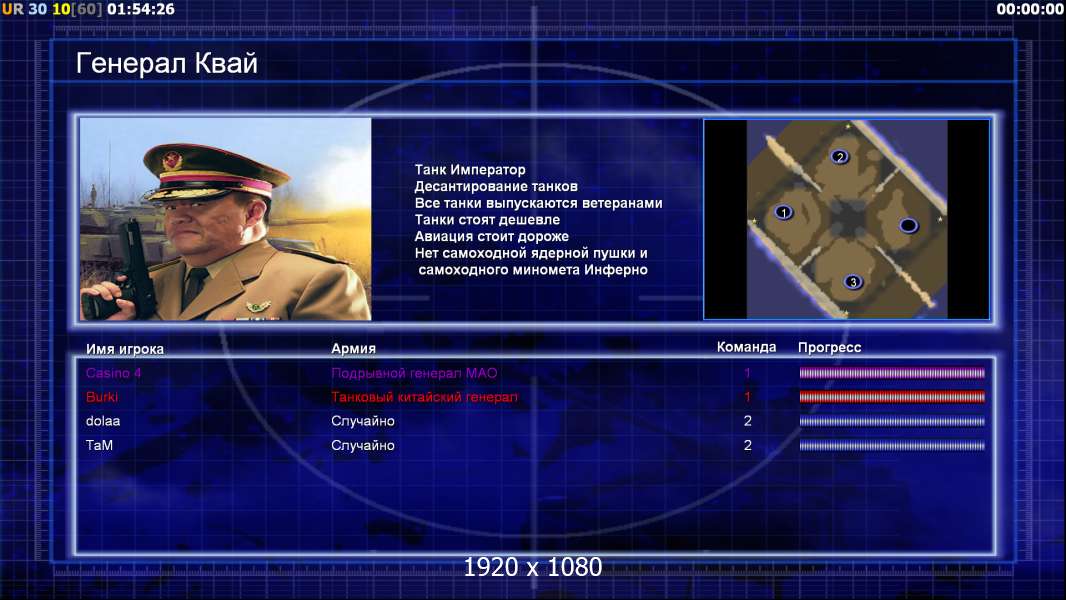 UR 30 10[60] 01:54:26

00:00:00

Генерал Квай

Танк Император
Десантирование танков
Все танки выпускаются ветеранами
Танки стоят дешевле
Авиация стоит дороже
Нет самоходной ядерной пушки и
самоходного миномета Инферно

2
1
3

| Имя игрока | Армия | Команда | Прогресс |
|---|---|---|---|
| Casino 4 | Подрывной генерал МАО | 1 | |
| Burki | Танковый китайский генерал | 1 | |
| dolaa | Случайно | 2 | |
| TaM | Случайно | 2 | |

1920 x 1080